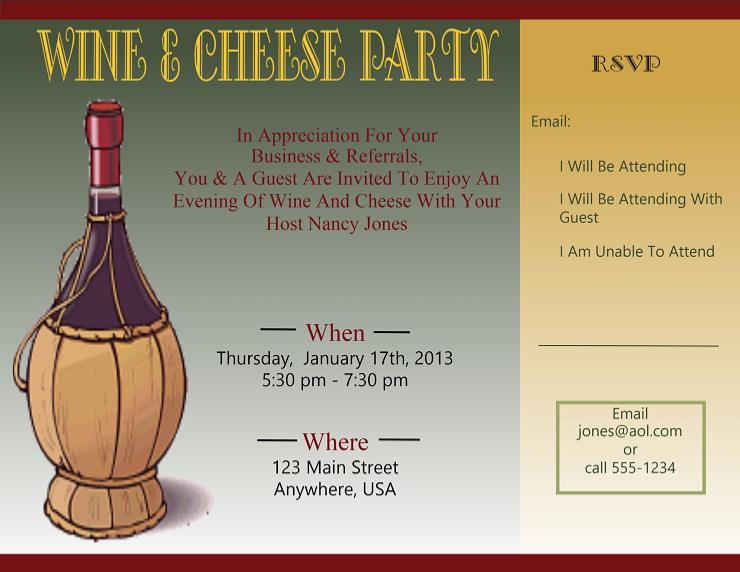 WINE & CHEESE PARTY

In Appreciation For Your Business & Referrals, You & A Guest Are Invited To Enjoy An Evening Of Wine And Cheese With Your Host Nancy Jones

When
Thursday, January 17th, 2013
5:30 pm - 7:30 pm

Where
123 Main Street
Anywhere, USA

RSVP

Email:

I Will Be Attending

I Will Be Attending With Guest

I Am Unable To Attend

Email
jones@aol.com
or
call 555-1234